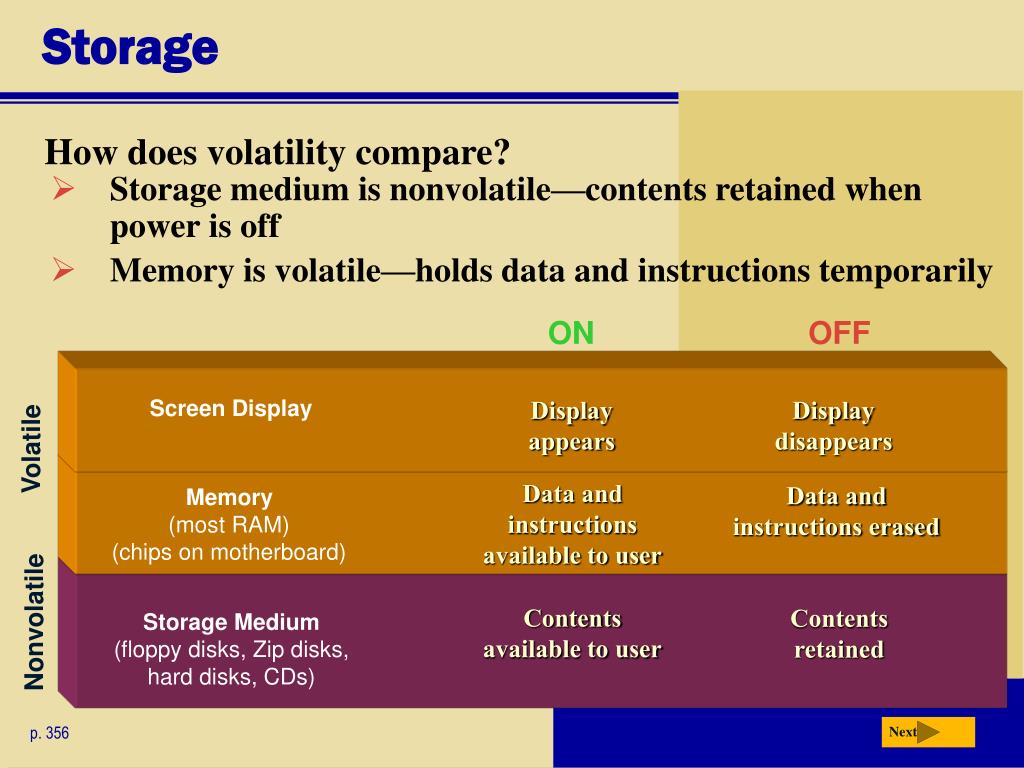 Storage

How does volatility compare?

➢ Storage medium is nonvolatile—contents retained when power is off

➢ Memory is volatile—holds data and instructions temporarily

| | | ON | OFF |
|---|---|---|---|
| Volatile | Screen Display | Display appears | Display disappears |
| Volatile | Memory (most RAM) (chips on motherboard) | Data and instructions available to user | Data and instructions erased |
| Nonvolatile | Storage Medium (floppy disks, Zip disks, hard disks, CDs) | Contents available to user | Contents retained |

p. 356

Next